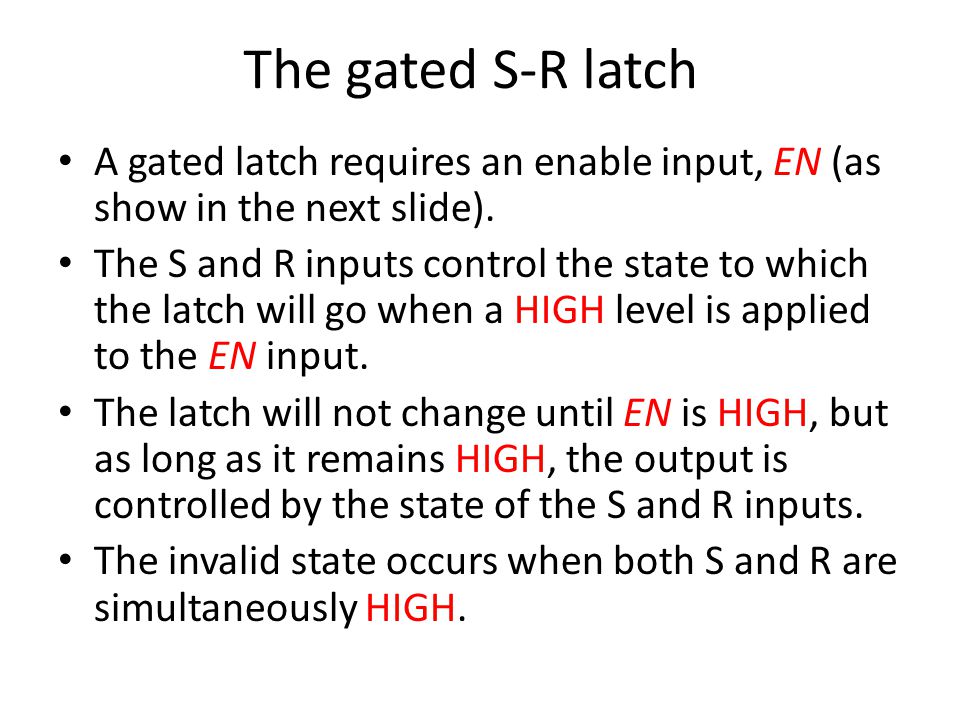 The gated S-R latch

• A gated latch requires an enable input, EN (as show in the next slide).

• The S and R inputs control the state to which the latch will go when a HIGH level is applied to the EN input.

• The latch will not change until EN is HIGH, but as long as it remains HIGH, the output is controlled by the state of the S and R inputs.

• The invalid state occurs when both S and R are simultaneously HIGH.